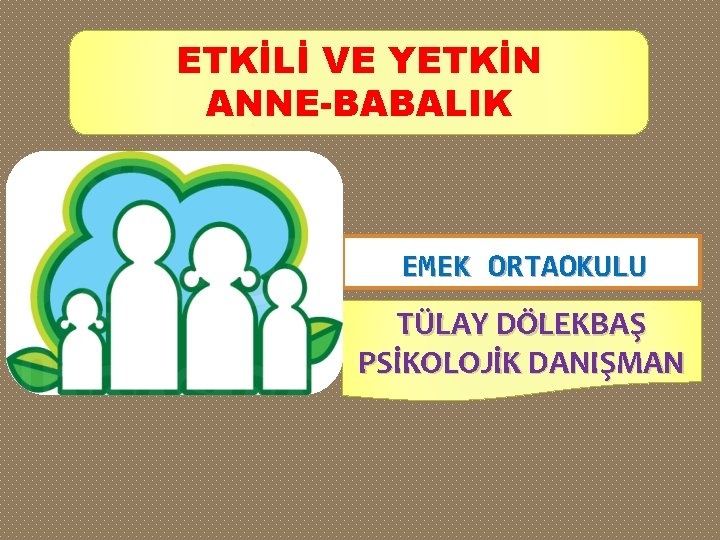 ETKİLİ VE YETKİN ANNE-BABALIK

EMEK ORTAOKULU

TÜLAY DÖLEKBAŞ
PSİKOLOJİK DANIŞMAN